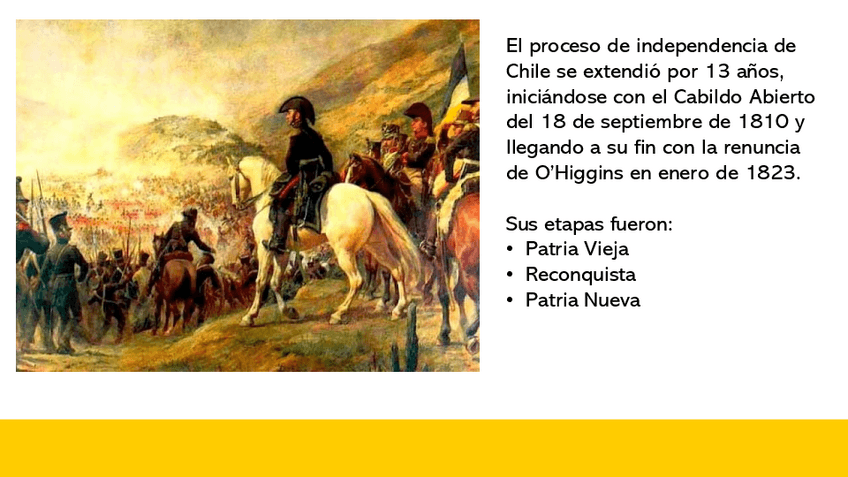 El proceso de independencia de Chile se extendió por 13 años, iniciándose con el Cabildo Abierto del 18 de septiembre de 1810 y llegando a su fin con la renuncia de O'Higgins en enero de 1823.

Sus etapas fueron:
• Patria Vieja
• Reconquista
• Patria Nueva